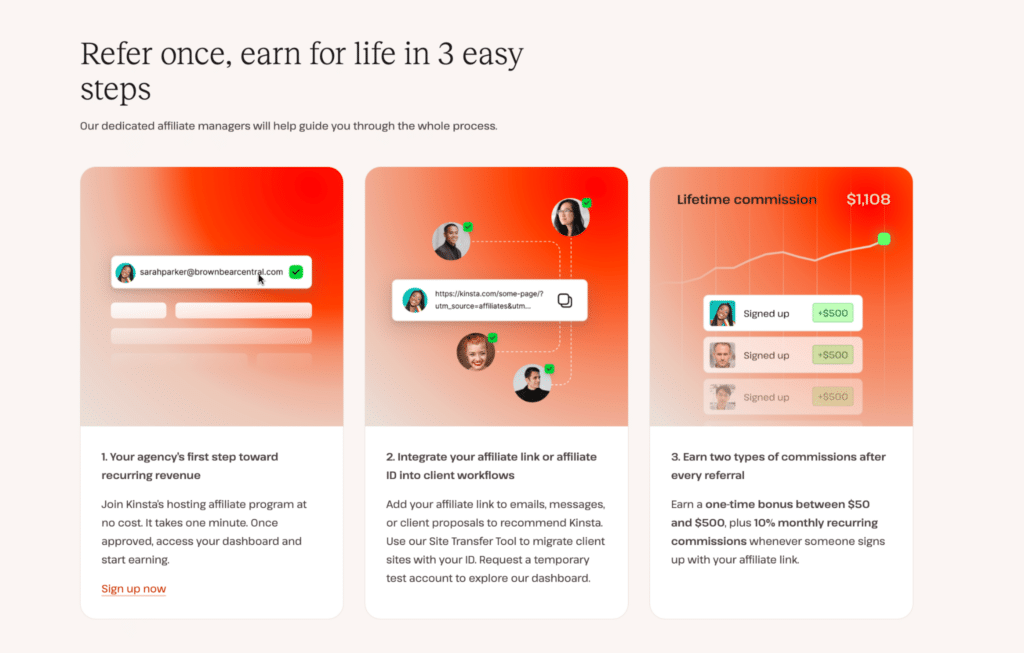 Refer once, earn for life in 3 easy steps

Our dedicated affiliate managers will help guide you through the whole process.

sarahparker@brownbearcentral.com

1. Your agency's first step toward recurring revenue

Join Kinsta's hosting affiliate program at no cost. It takes one minute. Once approved, access your dashboard and start earning.

Sign up now

https://kinsta.com/some-page/?utm_source=affiliates&utm...

2. Integrate your affiliate link or affiliate ID into client workflows

Add your affiliate link to emails, messages, or client proposals to recommend Kinsta. Use our Site Transfer Tool to migrate client sites with your ID. Request a temporary test account to explore our dashboard.

Lifetime commission $1,108

Signed up +$500

Signed up +$500

Signed up +$500

3. Earn two types of commissions after every referral

Earn a one-time bonus between $50 and $500, plus 10% monthly recurring commissions whenever someone signs up with your affiliate link.